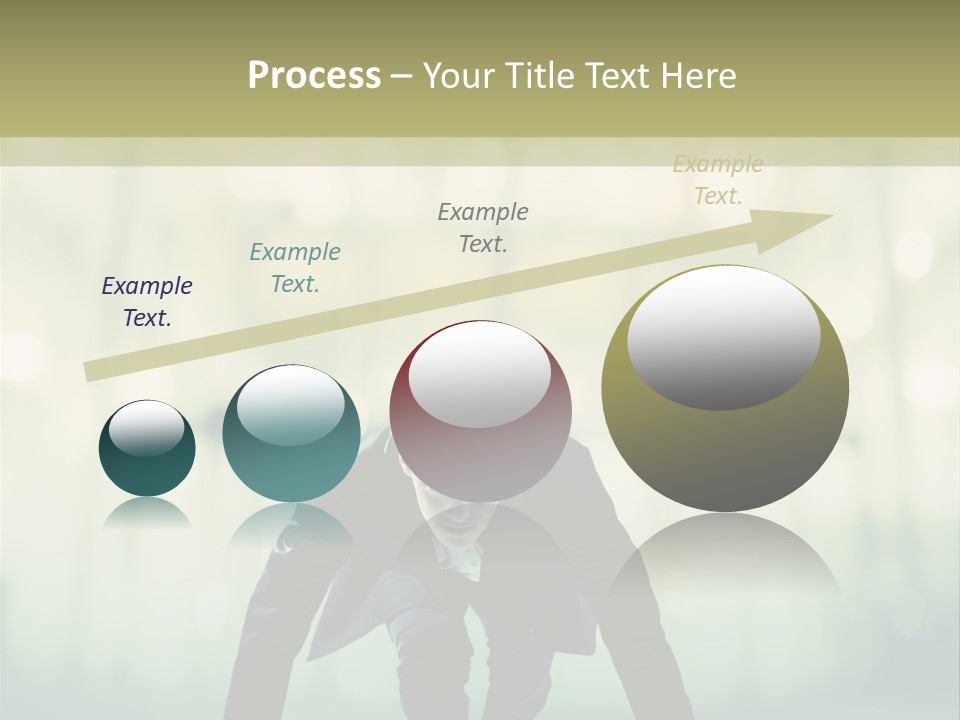 Process – Your Title Text Here

Example Text.

Example Text.

Example Text.

Example Text.